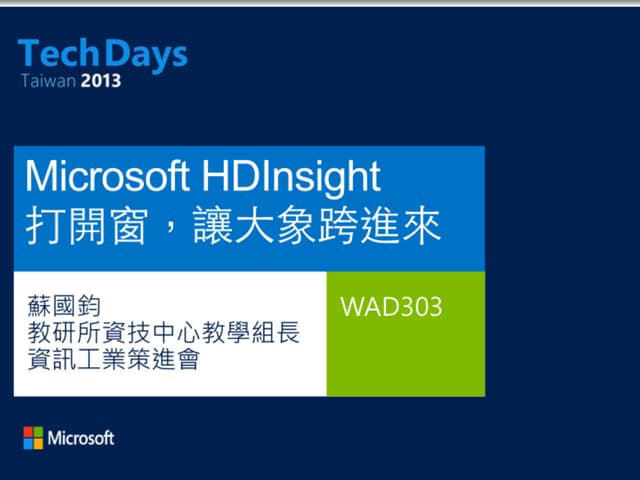 TechDays
Taiwan 2013

Microsoft HDInsight
打開窗，讓大象跨進來

蘇國鈞
教研所資技中心教學組長
資訊工業策進會

WAD303

Microsoft